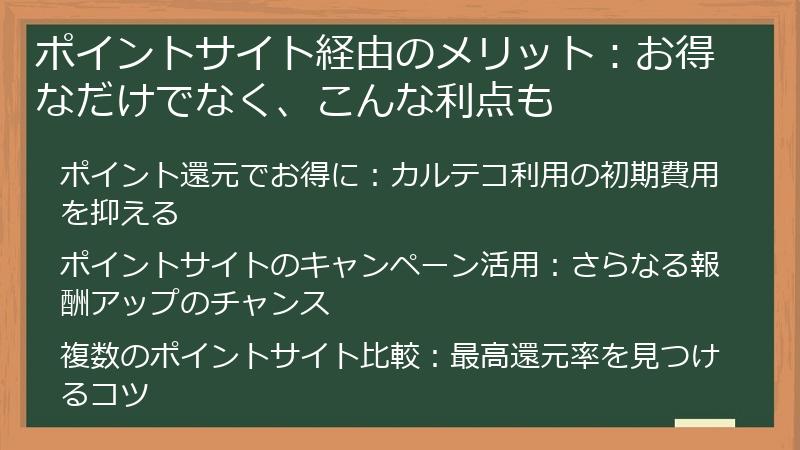 ポイントサイト経由のメリット：お得なだけでなく、こんな利点も

ポイント還元でお得に：カルテコ利用の初期費用を抑える

ポイントサイトのキャンペーン活用：さらなる報酬アップのチャンス

複数のポイントサイト比較：最高還元率を見つけるコツ